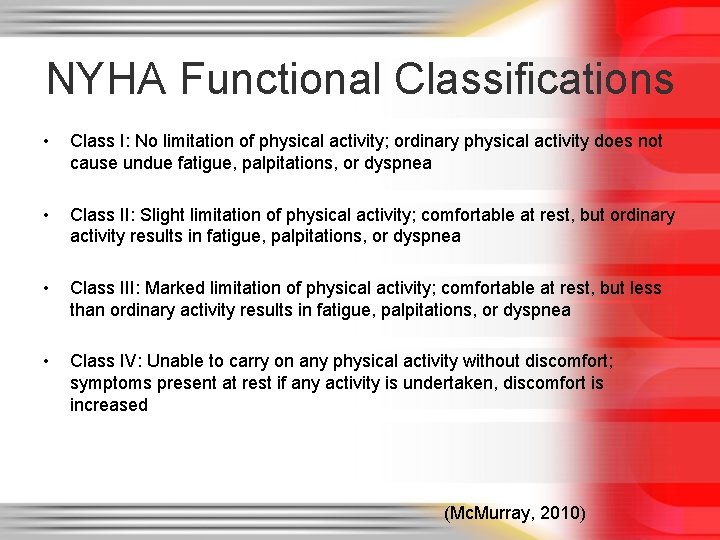 NYHA Functional Classifications

• Class I: No limitation of physical activity; ordinary physical activity does not cause undue fatigue, palpitations, or dyspnea

• Class II: Slight limitation of physical activity; comfortable at rest, but ordinary activity results in fatigue, palpitations, or dyspnea

• Class III: Marked limitation of physical activity; comfortable at rest, but less than ordinary activity results in fatigue, palpitations, or dyspnea

• Class IV: Unable to carry on any physical activity without discomfort; symptoms present at rest if any activity is undertaken, discomfort is increased

(McMurray, 2010)